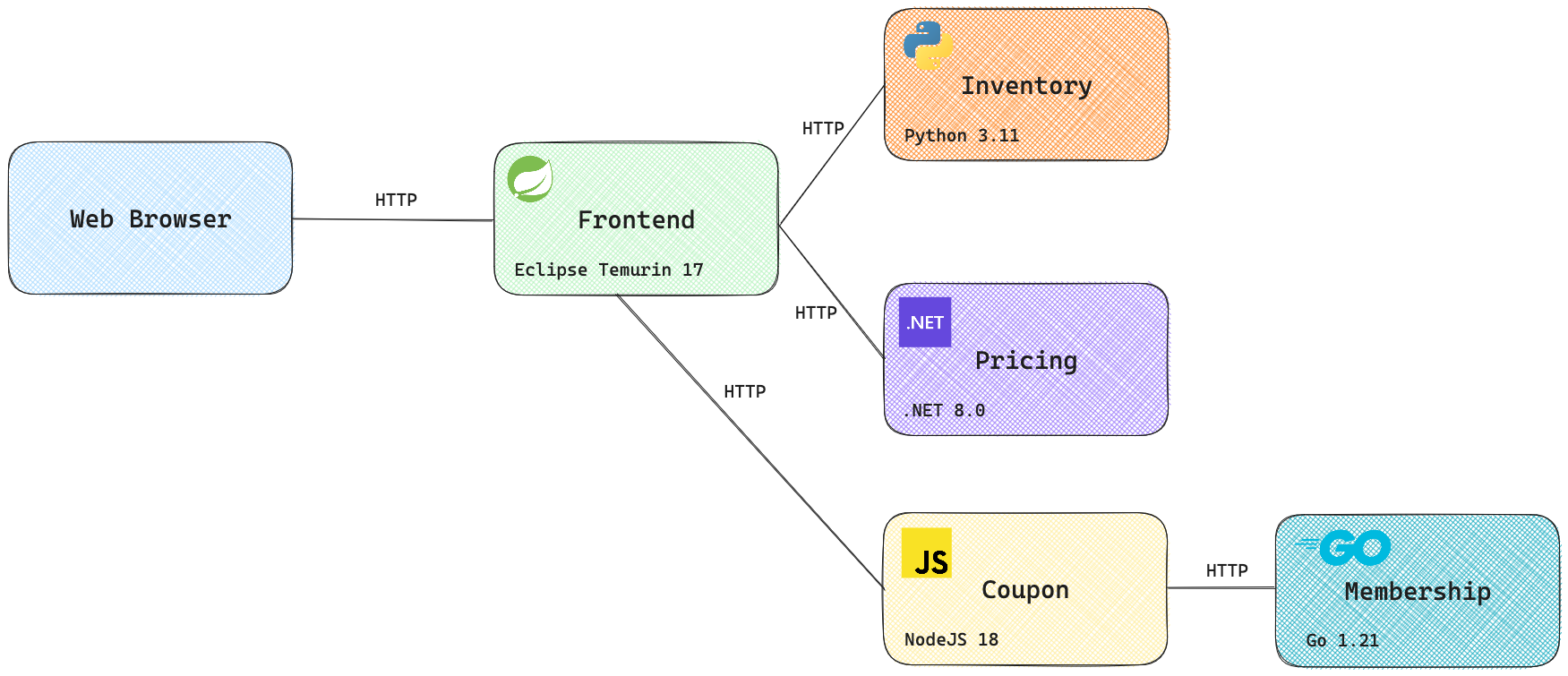 Web Browser

HTTP

Frontend

Eclipse Temurin 17

HTTP

Inventory

Python 3.11

HTTP

.NET

Pricing

.NET 8.0

HTTP

JS

Coupon

NodeJS 18

HTTP

GO

Membership

Go 1.21